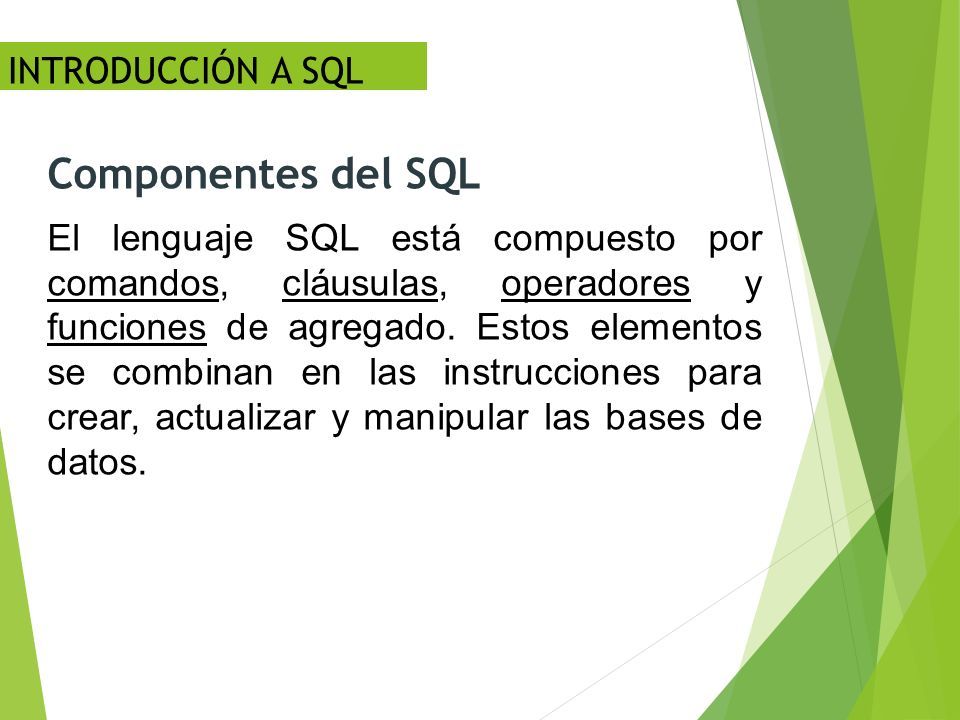 INTRODUCCIÓN A SQL

Componentes del SQL

El lenguaje SQL está compuesto por comandos, cláusulas, operadores y funciones de agregado. Estos elementos se combinan en las instrucciones para crear, actualizar y manipular las bases de datos.